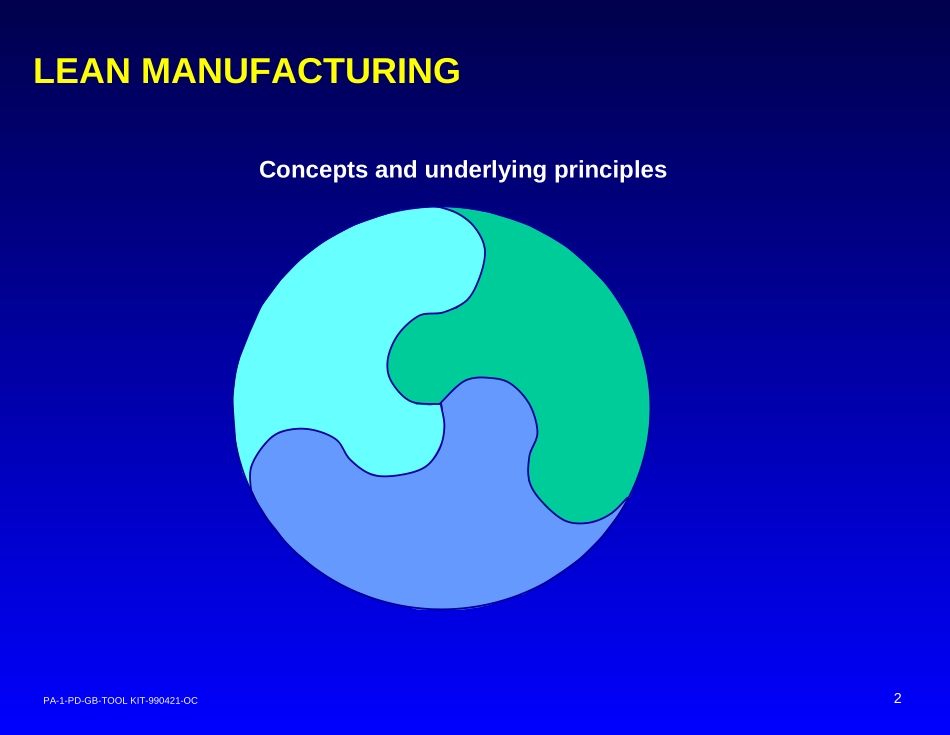 LEAN MANUFACTURING

Concepts and underlying principles

PA-1-PD-GB-TOOL KIT-990421-OC

2